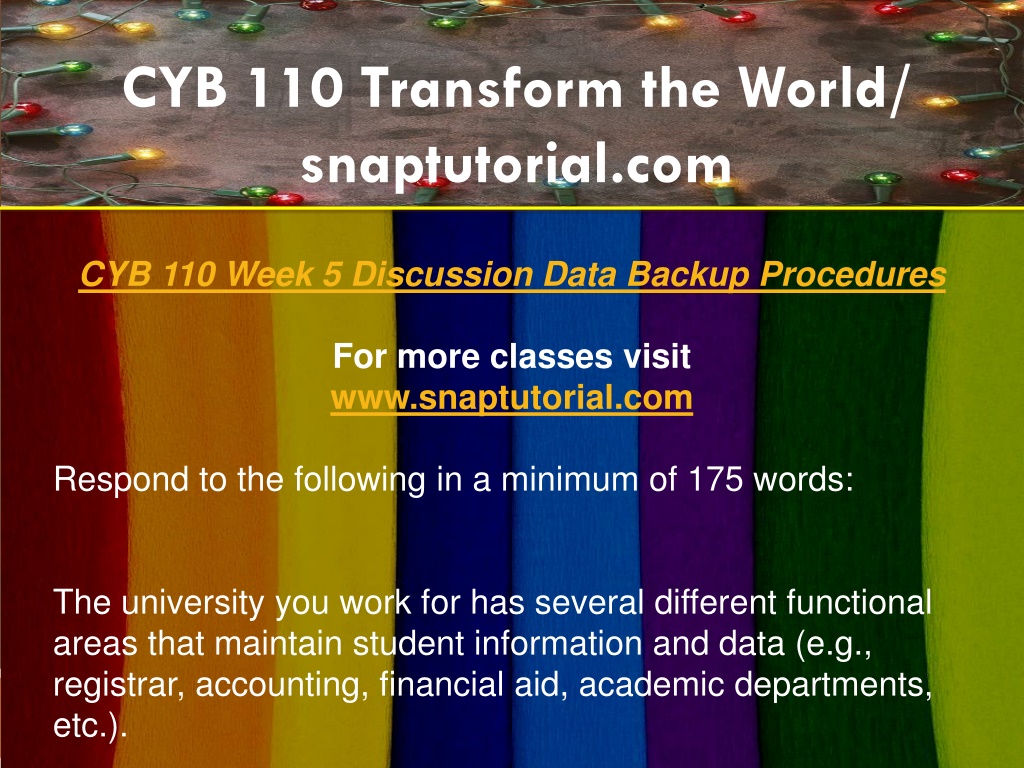 CYB 110 Transform the World/ snaptutorial.com

CYB 110 Week 5 Discussion Data Backup Procedures

For more classes visit
www.snaptutorial.com

Respond to the following in a minimum of 175 words:

The university you work for has several different functional areas that maintain student information and data (e.g., registrar, accounting, financial aid, academic departments, etc.).